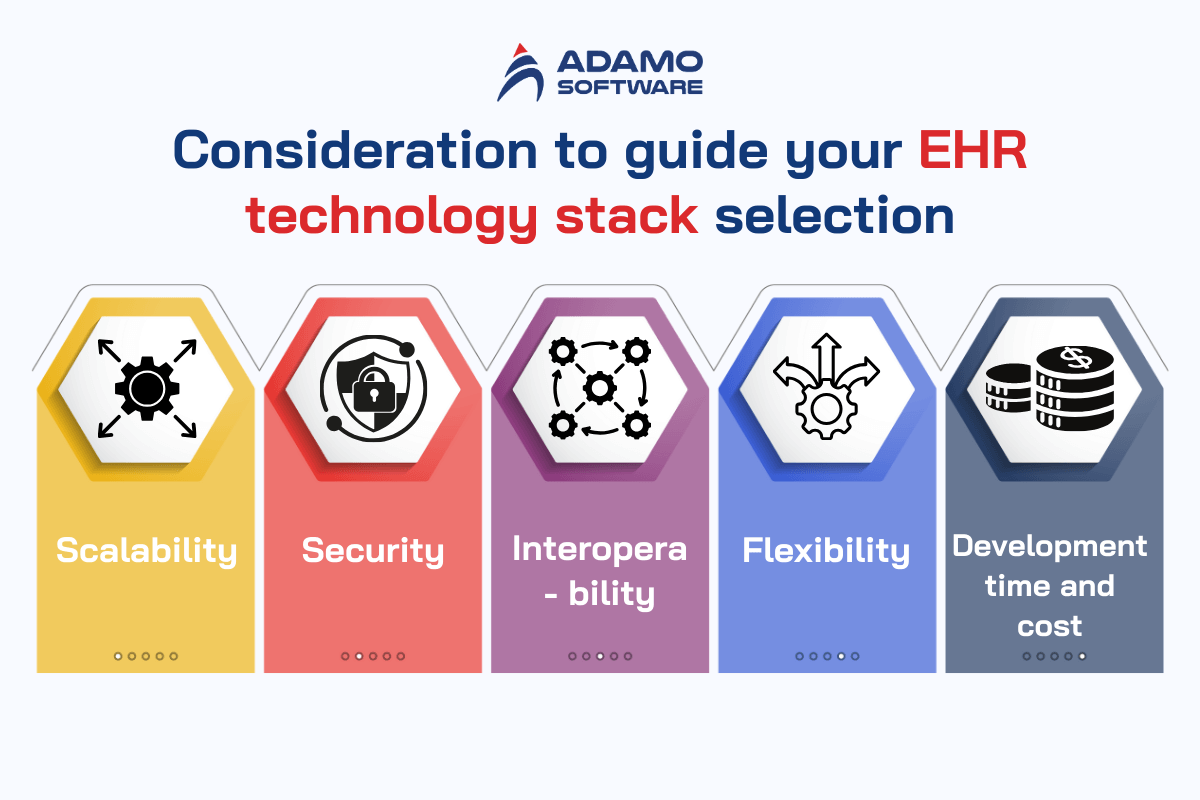 ADAMO SOFTWARE

Consideration to guide your EHR technology stack selection

Scalability

Security

Interopera - bility

Flexibility

Development time and cost